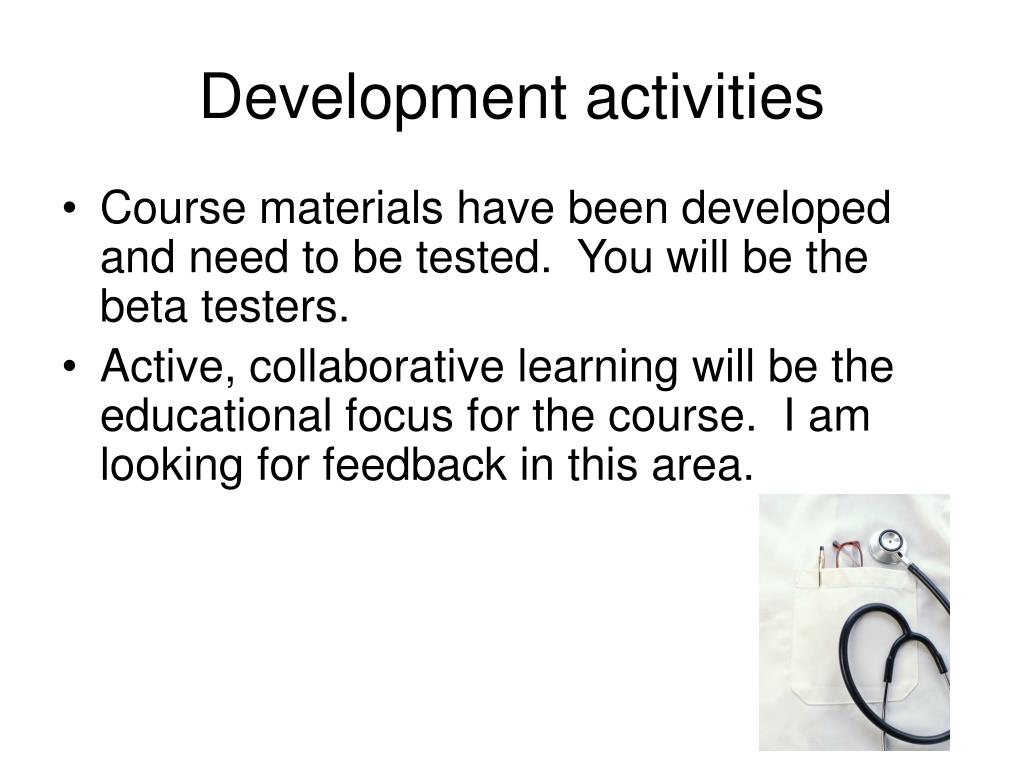 Development activities

• Course materials have been developed and need to be tested. You will be the beta testers.
• Active, collaborative learning will be the educational focus for the course. I am looking for feedback in this area.